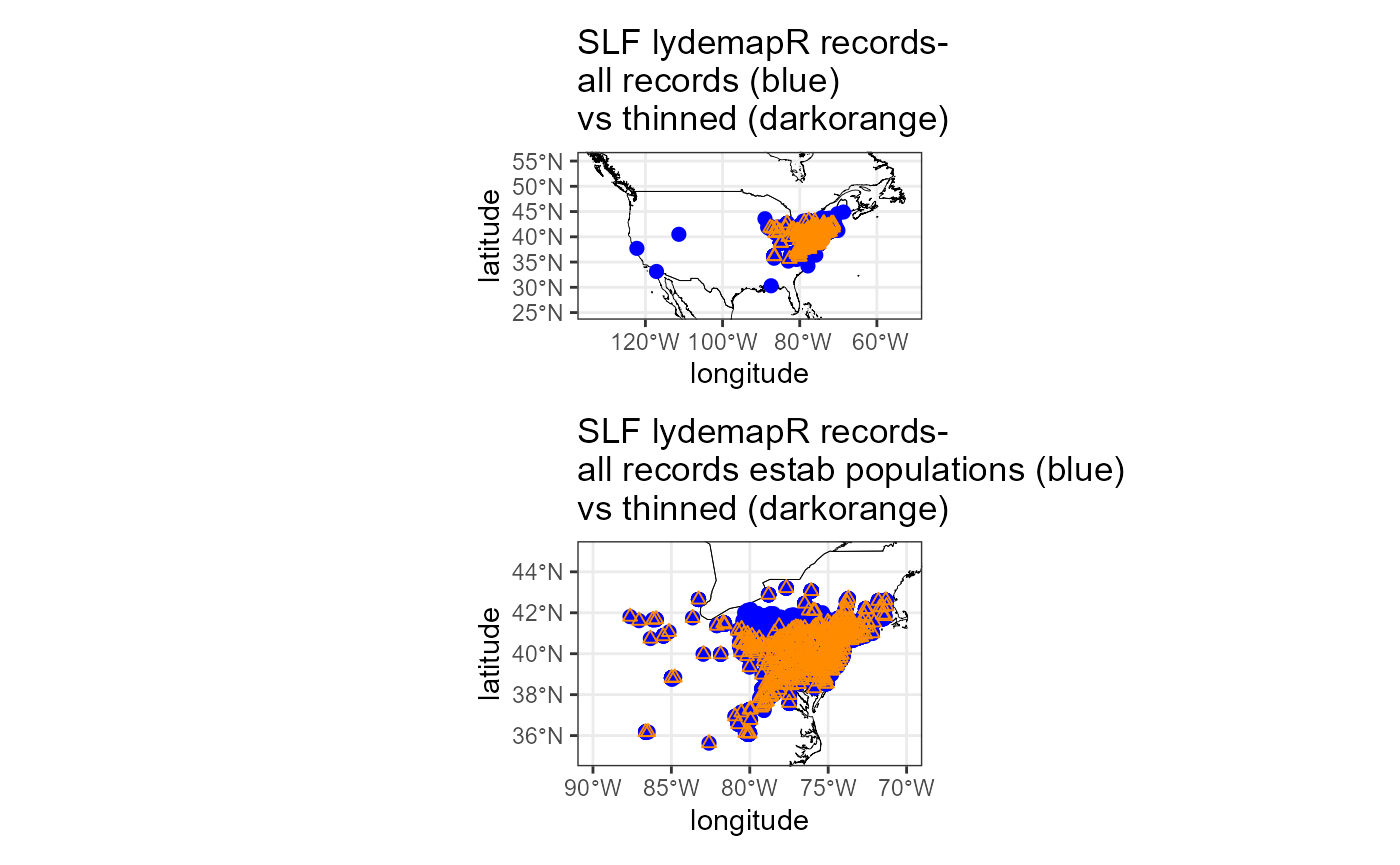 SLF lydemapR records-
all records (blue)
vs thinned (darkorange)

55°N
50°N
45°N
40°N
35°N
30°N
25°N

latitude

120°W 100°W 80°W 60°W

longitude

SLF lydemapR records-
all records estab populations (blue)
vs thinned (darkorange)

44°N
42°N
40°N
38°N
36°N

latitude

90°W 85°W 80°W 75°W 70°W

longitude